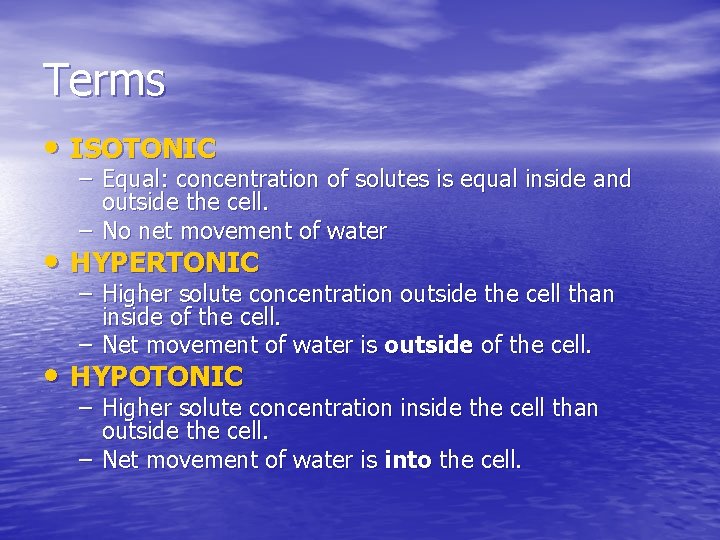 Terms

• ISOTONIC
– Equal: concentration of solutes is equal inside and outside the cell.
– No net movement of water

• HYPERTONIC
– Higher solute concentration outside the cell than inside of the cell.
– Net movement of water is outside of the cell.

• HYPOTONIC
– Higher solute concentration inside the cell than outside the cell.
– Net movement of water is into the cell.